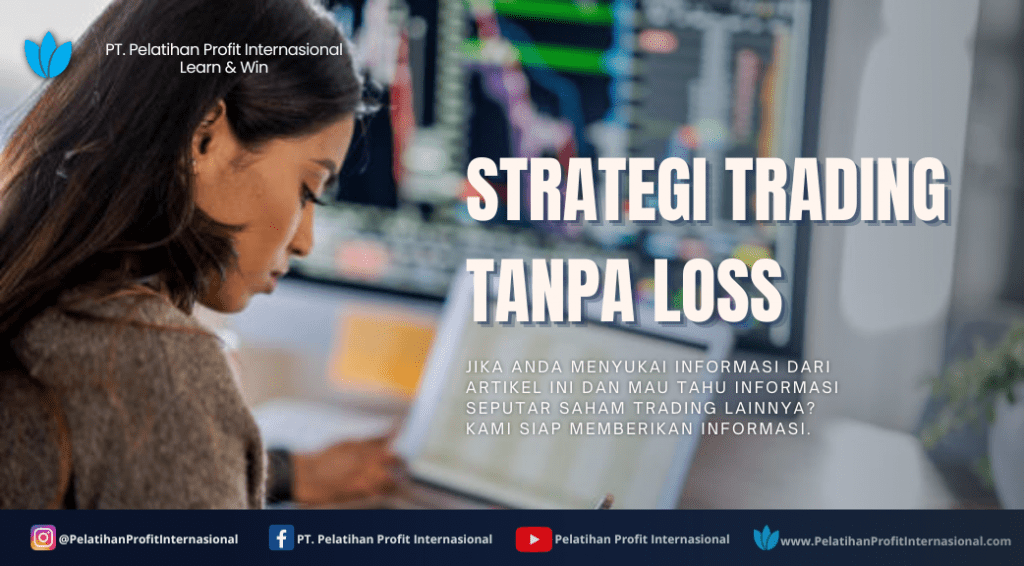 PT. Pelatihan Profit Internasional
Learn & Win

STRATEGI TRADING TANPA LOSS

JIKA ANDA MENYUKAI INFORMASI DARI ARTIKEL INI DAN MAU TAHU INFORMASI SEPUTAR SAHAM TRADING LAINNYA? KAMI SIAP MEMBERIKAN INFORMASI.

@PelatihanProfitInternasional
PT. Pelatihan Profit Internasional
Pelatihan Profit Internasional
www.PelatihanProfitInternasional.com